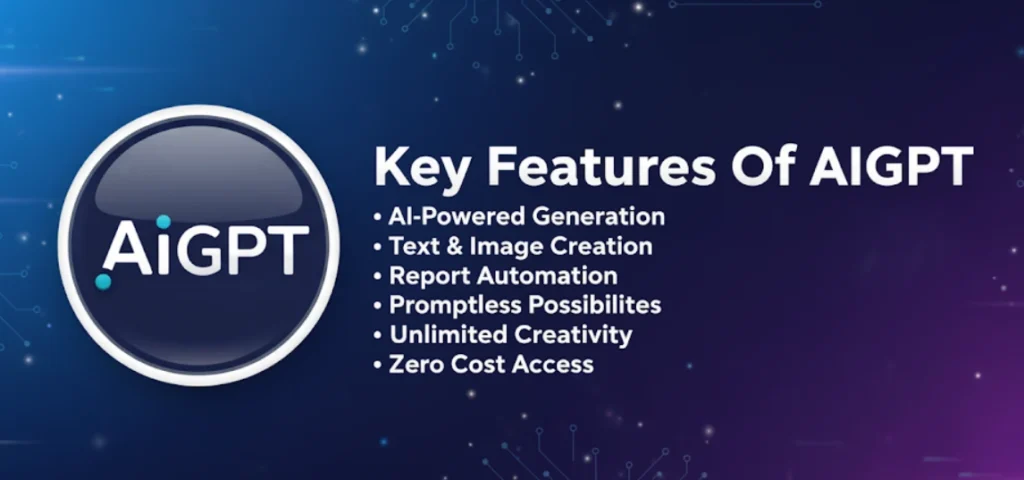 AiGPT

Key Features Of AIGPT

• AI-Powered Generation
• Text & Image Creation
• Report Automation
• Promptless Possibilites
• Unlimited Creativity
• Zero Cost Access